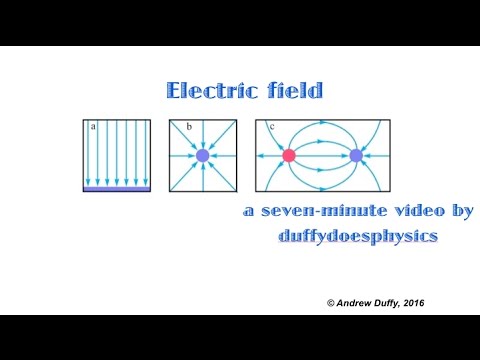 Electric field

a

b

c

a seven-minute video by duffydoesphysics

© Andrew Duffy, 2016